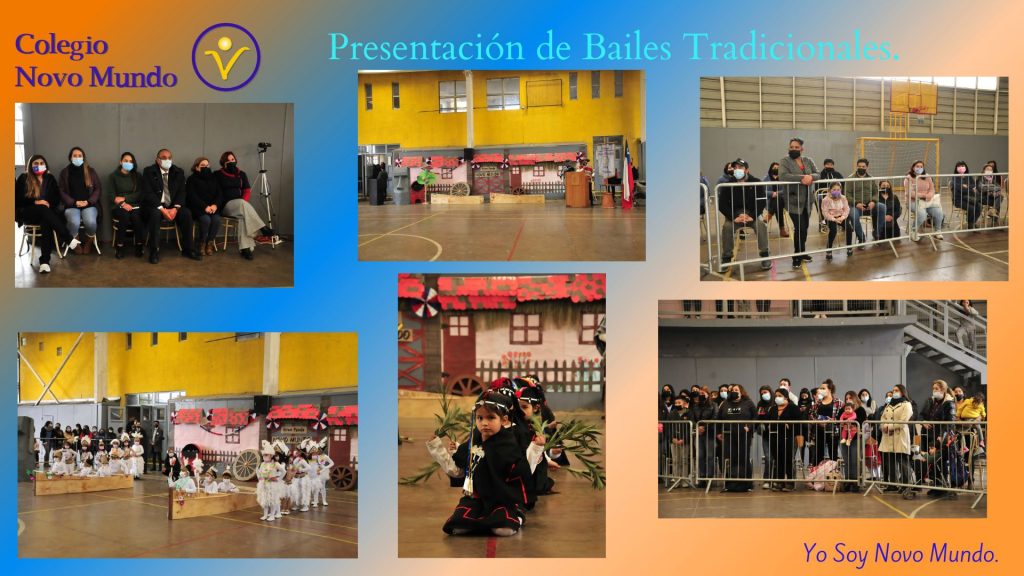 Colegio Novo Mundo

Presentación de Bailes Tradicionales.

Yo Soy Novo Mundo.